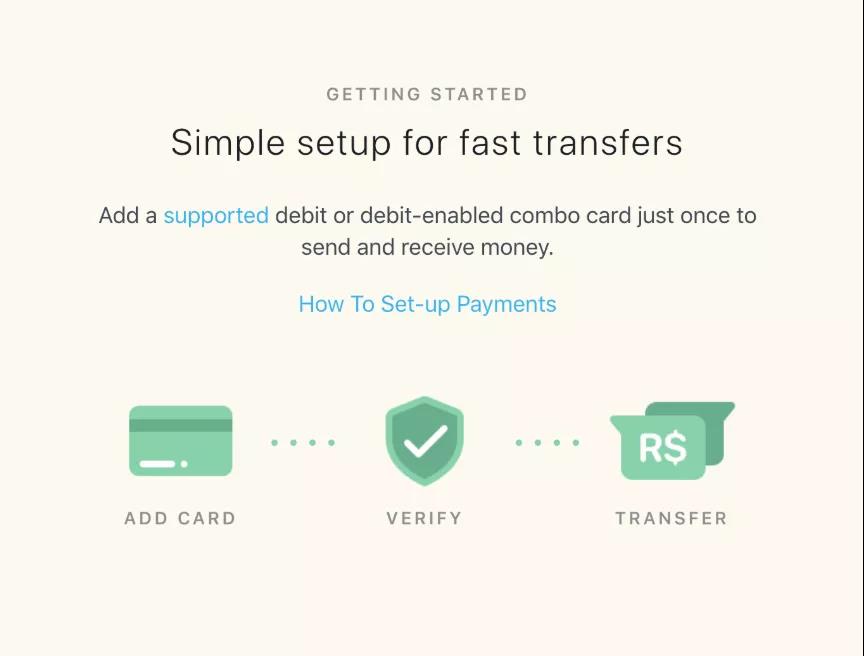 GETTING STARTED

Simple setup for fast transfers

Add a supported debit or debit-enabled combo card just once to send and receive money.

How To Set-up Payments

R$

ADD CARD

VERIFY

TRANSFER